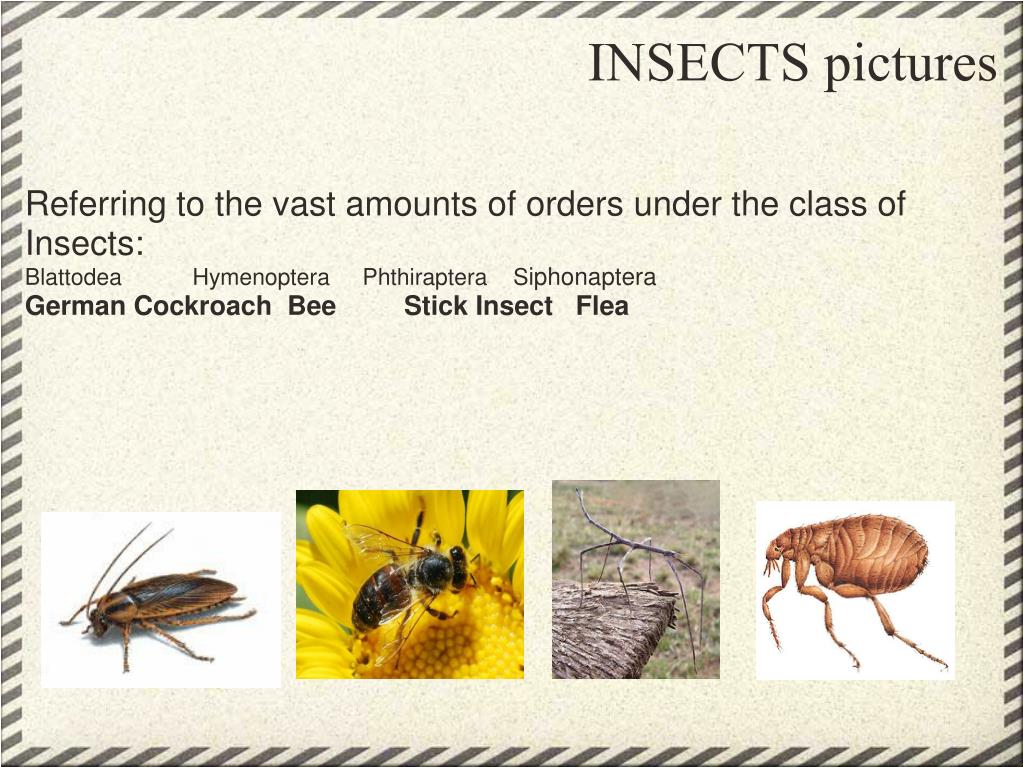 INSECTS pictures

Referring to the vast amounts of orders under the class of Insects:

Blattodea Hymenoptera Phthiraptera Siphonaptera
**German Cockroach Bee Stick Insect Flea**